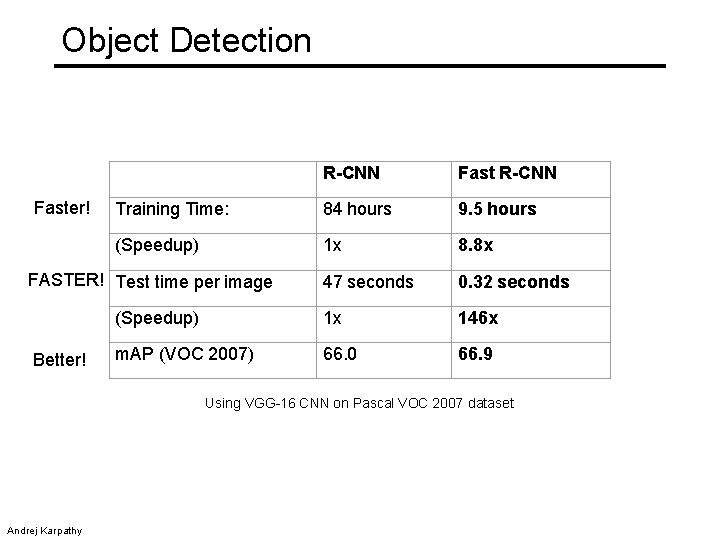 Object Detection

| | | R-CNN | Fast R-CNN |
|---|---|---|---|
| Faster! | Training Time: | 84 hours | 9.5 hours |
| | (Speedup) | 1x | 8.8x |
| FASTER! | Test time per image | 47 seconds | 0.32 seconds |
| | (Speedup) | 1x | 146x |
| Better! | mAP (VOC 2007) | 66.0 | 66.9 |

Using VGG-16 CNN on Pascal VOC 2007 dataset

Andrej Karpathy